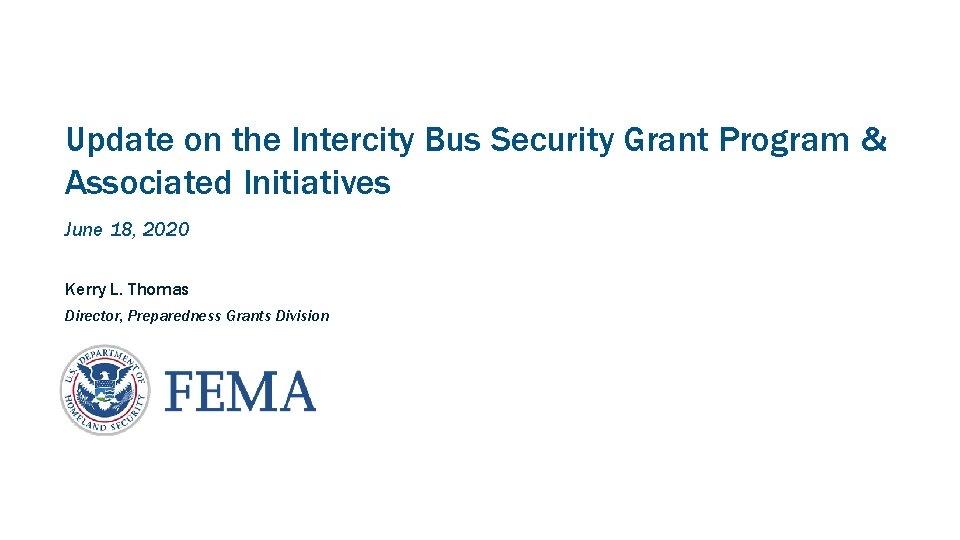 Update on the Intercity Bus Security Grant Program & Associated Initiatives

June 18, 2020

Kerry L. Thomas

Director, Preparedness Grants Division

U.S. DEPARTMENT OF HOMELAND SECURITY

FEMA